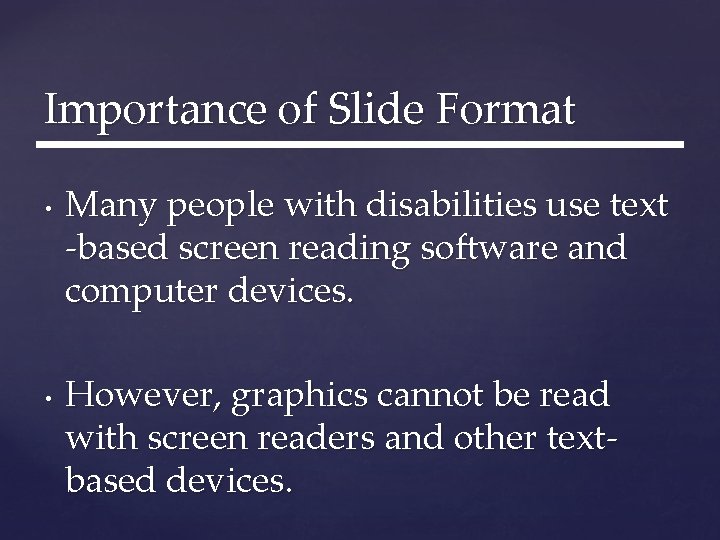 Importance of Slide Format

• Many people with disabilities use text -based screen reading software and computer devices.

• However, graphics cannot be read with screen readers and other text-based devices.